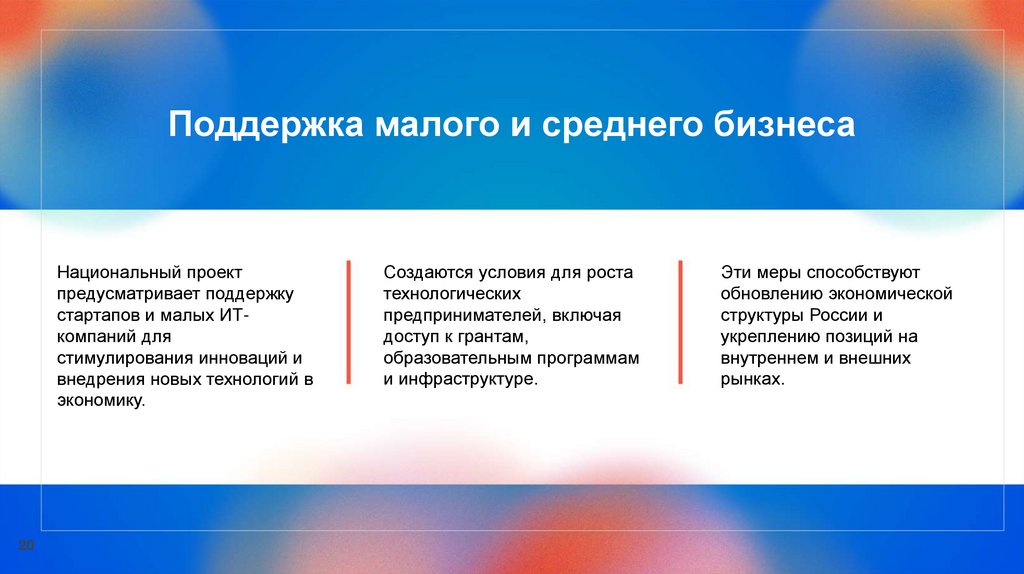 Поддержка малого и среднего бизнеса

Национальный проект предусматривает поддержку стартапов и малых ИТ-компаний для стимулирования инноваций и внедрения новых технологий в экономику.

Создаются условия для роста технологических предпринимателей, включая доступ к грантам, образовательным программам и инфраструктуре.

Эти меры способствуют обновлению экономической структуры России и укреплению позиций на внутреннем и внешних рынках.

20